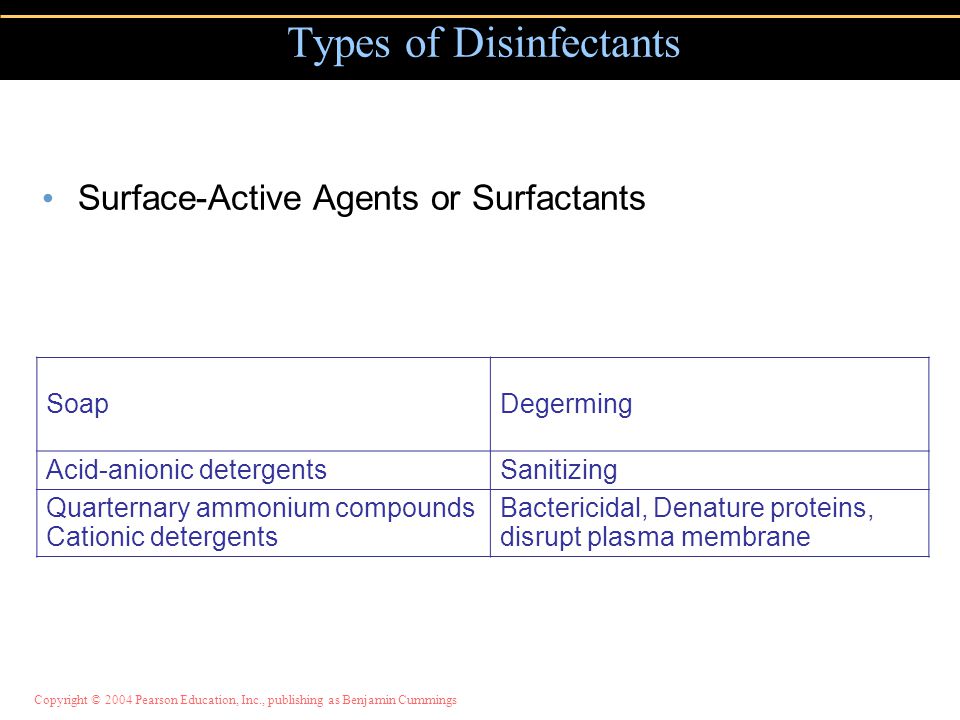 Types of Disinfectants

• Surface-Active Agents or Surfactants

| Soap | Degerming |
|---|---|
| Acid-anionic detergents | Sanitizing |
| Quarternary ammonium compounds Cationic detergents | Bactericidal, Denature proteins, disrupt plasma membrane |

Copyright © 2004 Pearson Education, Inc., publishing as Benjamin Cummings